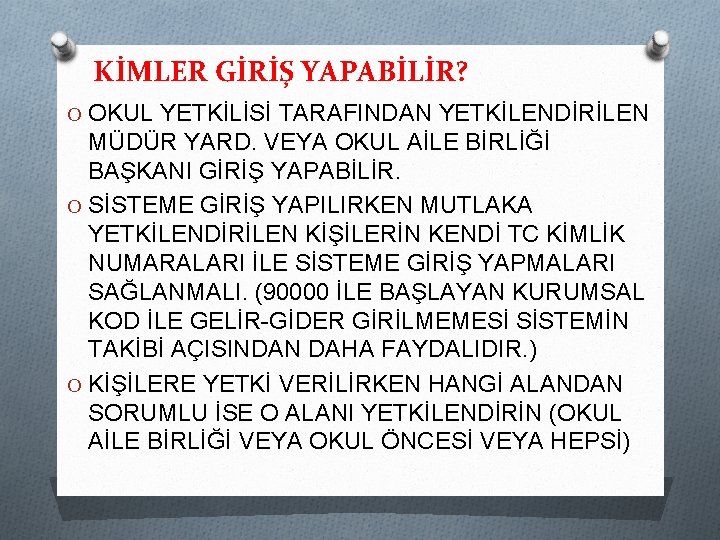 KİMLER GİRİŞ YAPABİLİR?

O OKUL YETKİLİSİ TARAFINDAN YETKİLENDİRİLEN MÜDÜR YARD. VEYA OKUL AİLE BİRLİĞİ BAŞKANI GİRİŞ YAPABİLİR.

O SİSTEME GİRİŞ YAPILIRKEN MUTLAKA YETKİLENDİRİLEN KİŞİLERİN KENDİ TC KİMLİK NUMARALARI İLE SİSTEME GİRİŞ YAPMALARI SAĞLANMALI. (90000 İLE BAŞLAYAN KURUMSAL KOD İLE GELİR-GİDER GİRİLMEMESİ SİSTEMİN TAKİBİ AÇISINDAN DAHA FAYDALIDIR.)

O KİŞİLERE YETKİ VERİLİRKEN HANGİ ALANDAN SORUMLU İSE O ALANI YETKİLENDİRİN (OKUL AİLE BİRLİĞİ VEYA OKUL ÖNCESİ VEYA HEPSİ)